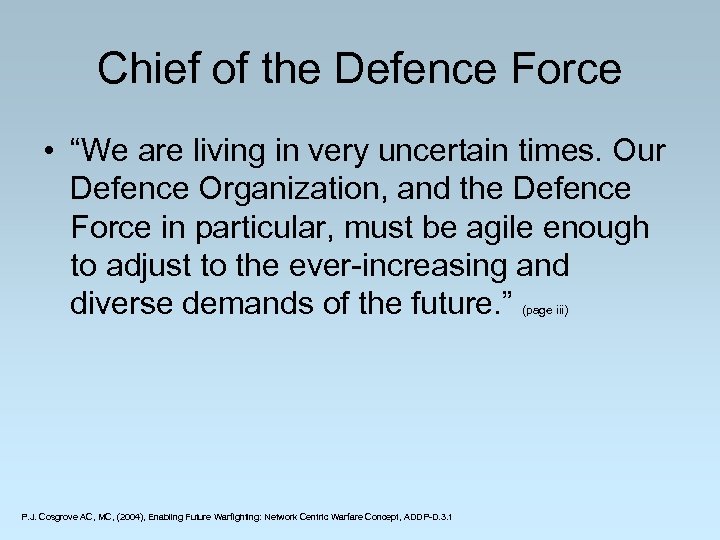 Chief of the Defence Force

• “We are living in very uncertain times. Our Defence Organization, and the Defence Force in particular, must be agile enough to adjust to the ever-increasing and diverse demands of the future.” (page iii)

P.J. Cosgrove AC, MC, (2004), Enabling Future Warfighting: Network Centric Warfare Concept, ADDP-D.3.1